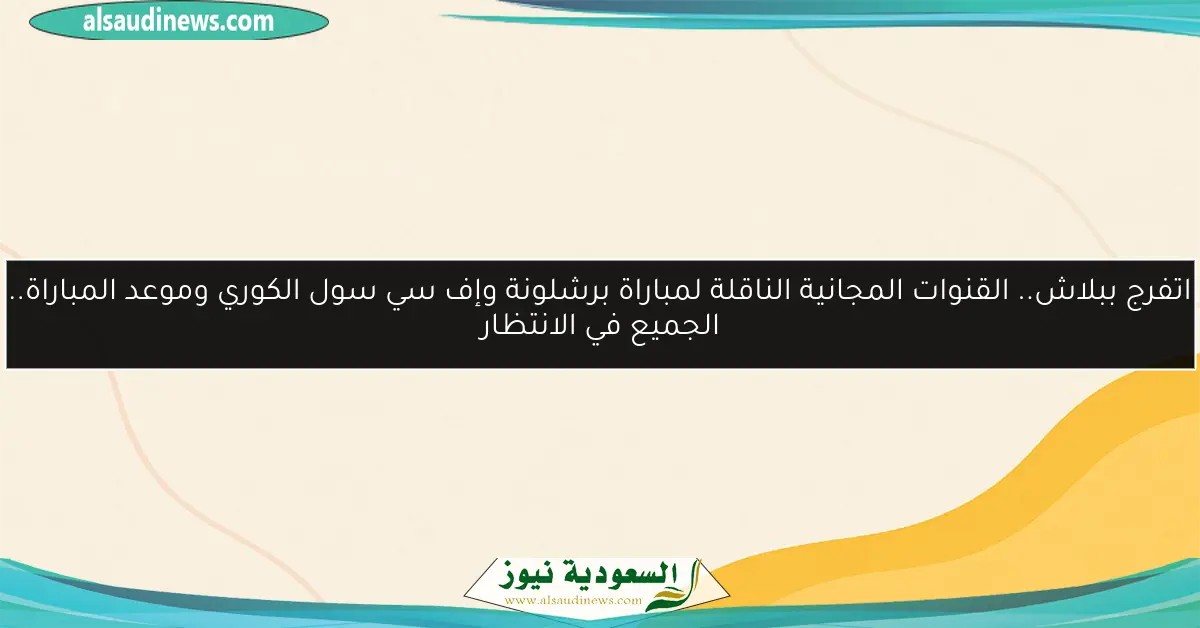 alsaudinews.com

اتفرج ببلاش.. القنوات المجانية الناقلة لمباراة برشلونة وإف سي سول الكوري وموعد المباراة.. الجميع في الانتظار

السعودية نيوز
www.alsaudinews.com